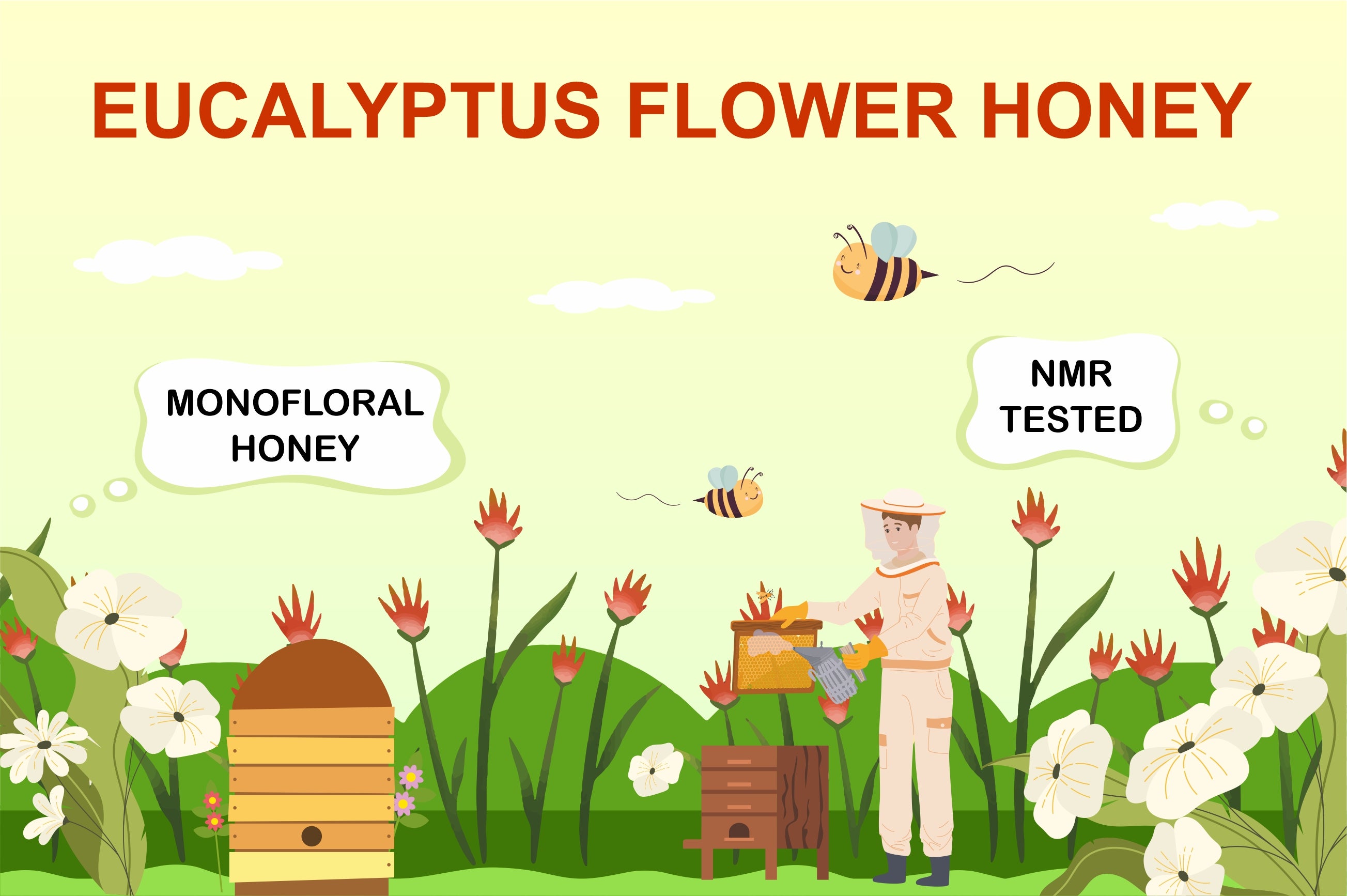 EUCALYPTUS FLOWER HONEY

MONOFLORAL HONEY

NMR TESTED